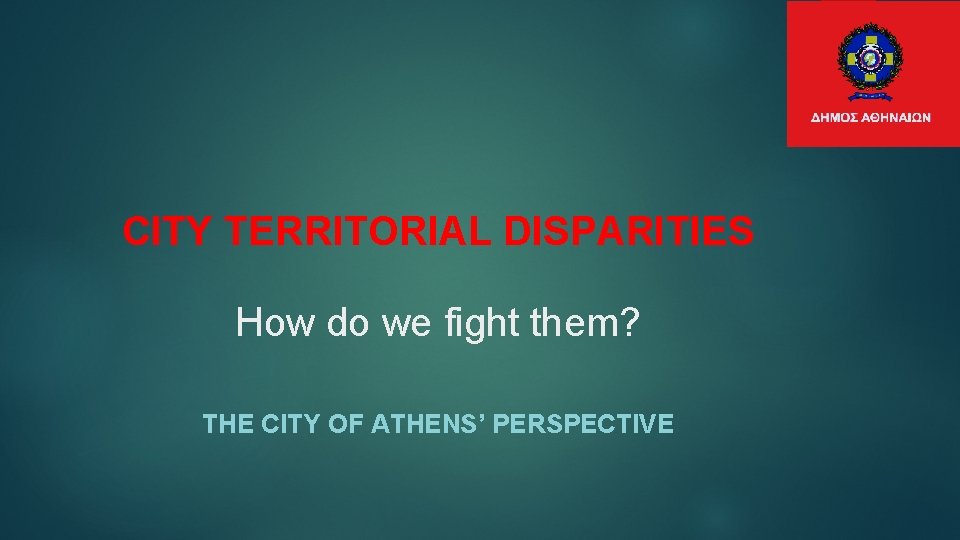 ΔΗΜΟΣ ΑΘΗΝΑΙΩΝ

CITY TERRITORIAL DISPARITIES

How do we fight them?

THE CITY OF ATHENS' PERSPECTIVE